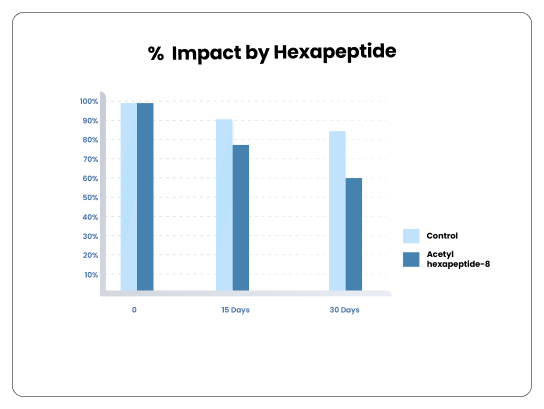 % Impact by Hexapeptide

100%
90%
80%
70%
60%
50%
40%
30%
20%
10%

0
15 Days
30 Days

Control
Acetyl hexapeptide-8